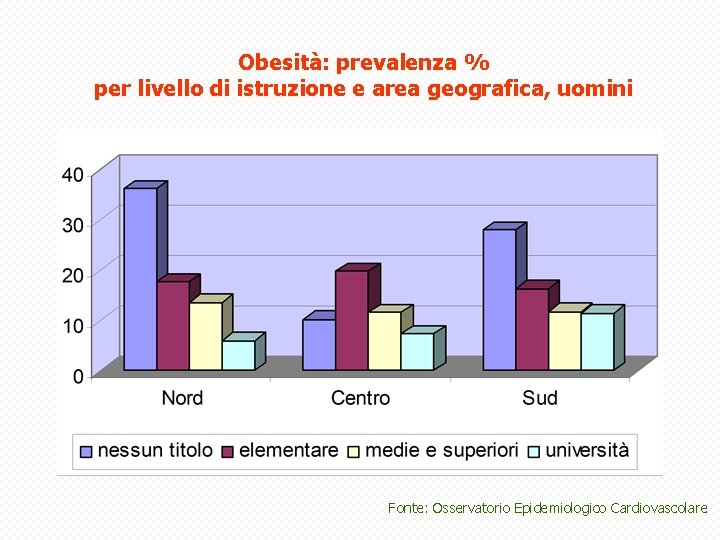 Obesità: prevalenza %
per livello di istruzione e area geografica, uomini

40
30
20
10
0

Nord
Centro
Sud

nessun titolo
elementare
medie e superiori
università

Fonte: Osservatorio Epidemiologico Cardiovascolare